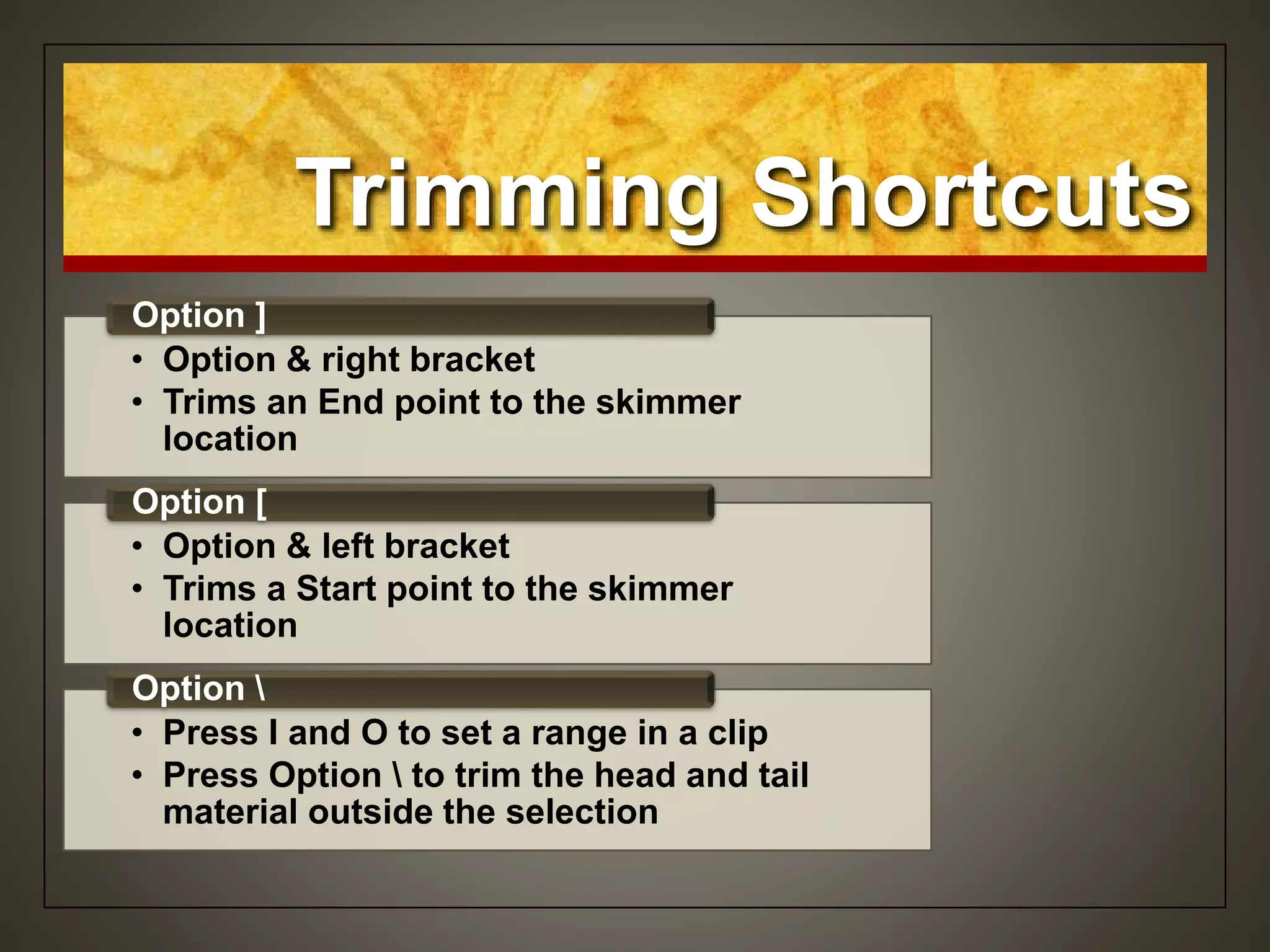 Trimming Shortcuts

Option ]

• Option & right bracket
• Trims an End point to the skimmer location

Option [

• Option & left bracket
• Trims a Start point to the skimmer location

Option \

• Press I and O to set a range in a clip
• Press Option \ to trim the head and tail material outside the selection